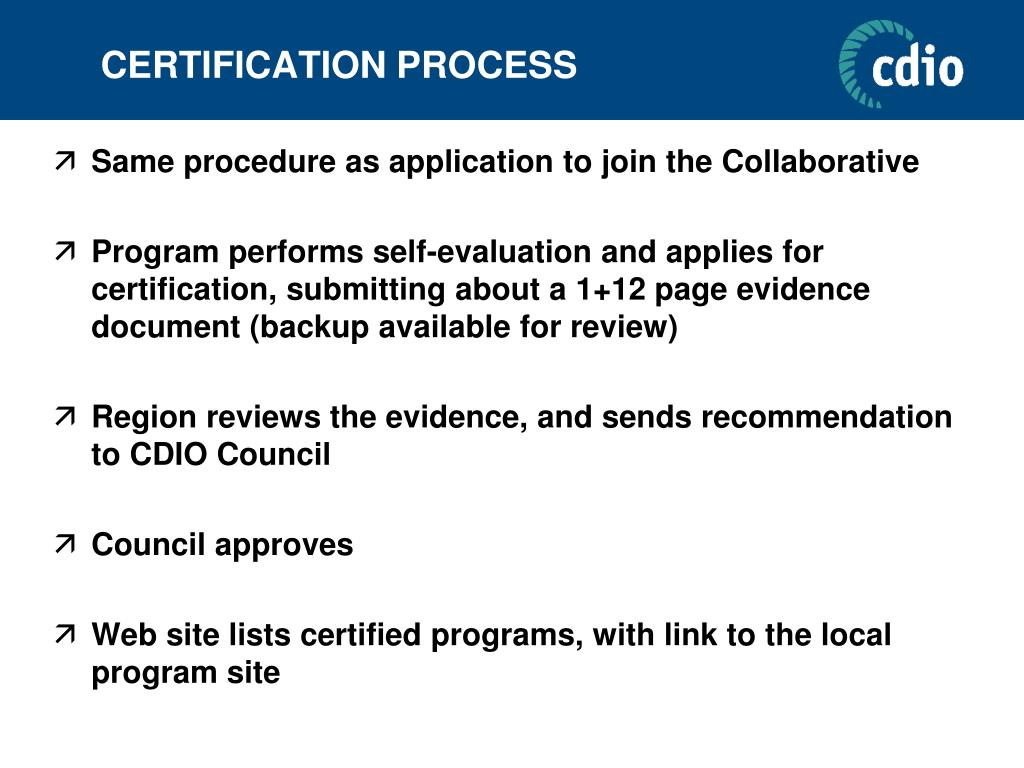 CERTIFICATION PROCESS

cdio

Same procedure as application to join the Collaborative

Program performs self-evaluation and applies for certification, submitting about a 1+12 page evidence document (backup available for review)

Region reviews the evidence, and sends recommendation to CDIO Council

Council approves

Web site lists certified programs, with link to the local program site